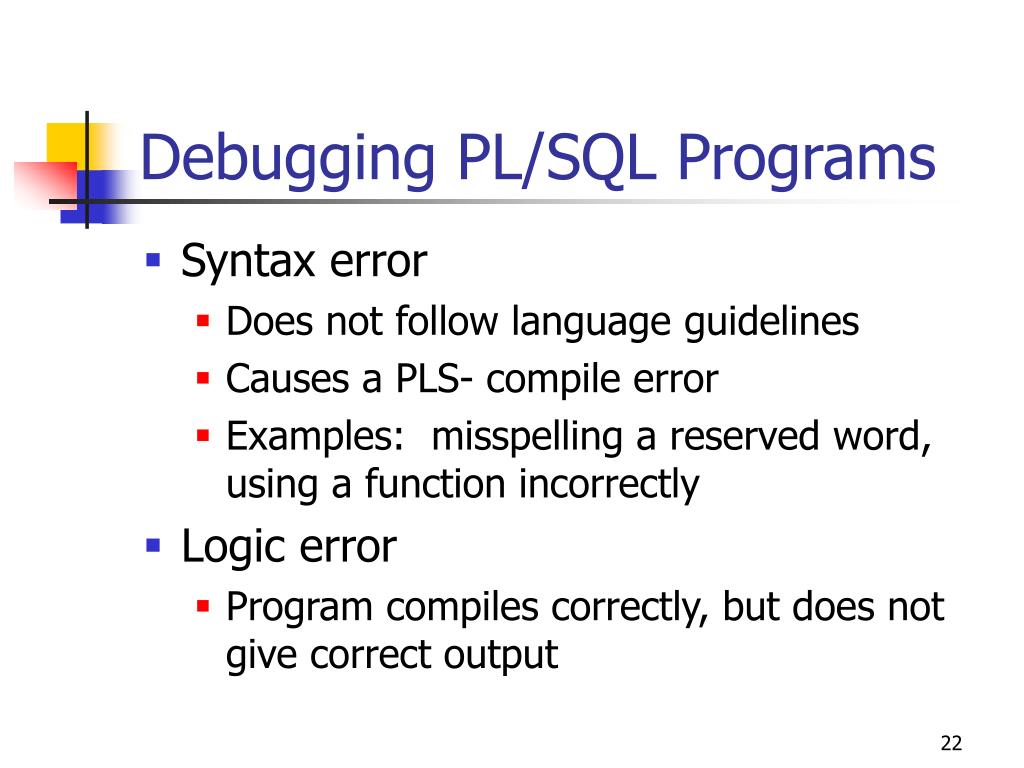 Debugging PL/SQL Programs

- Syntax error
  - Does not follow language guidelines
  - Causes a PLS- compile error
  - Examples:  misspelling a reserved word, using a function incorrectly
- Logic error
  - Program compiles correctly, but does not give correct output

22